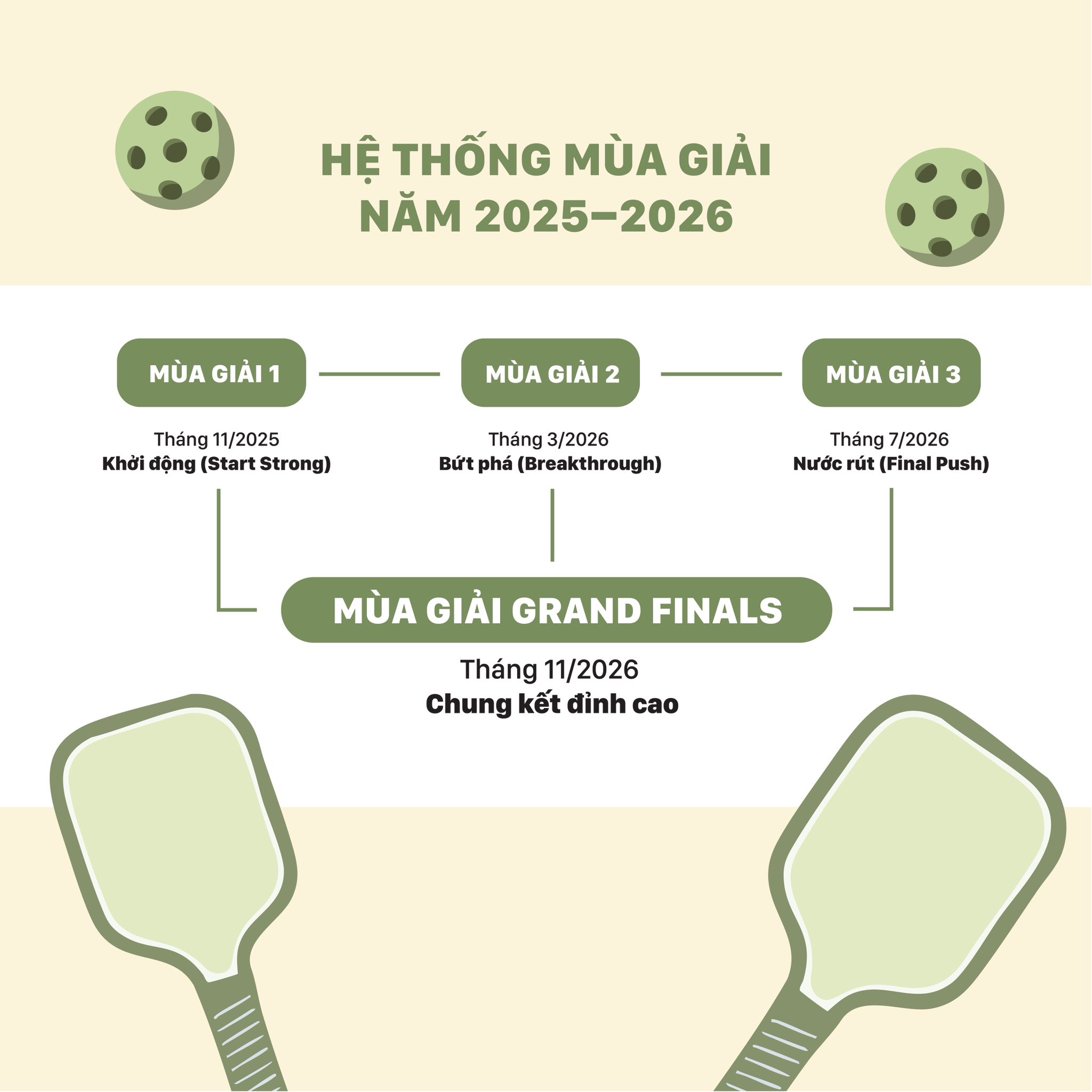 HỆ THỐNG MÙA GIẢI
NĂM 2025–2026

MÙA GIẢI 1

Tháng 11/2025
Khởi động (Start Strong)

MÙA GIẢI 2

Tháng 3/2026
Bứt phá (Breakthrough)

MÙA GIẢI 3

Tháng 7/2026
Nước rút (Final Push)

MÙA GIẢI GRAND FINALS

Tháng 11/2026
Chung kết đỉnh cao